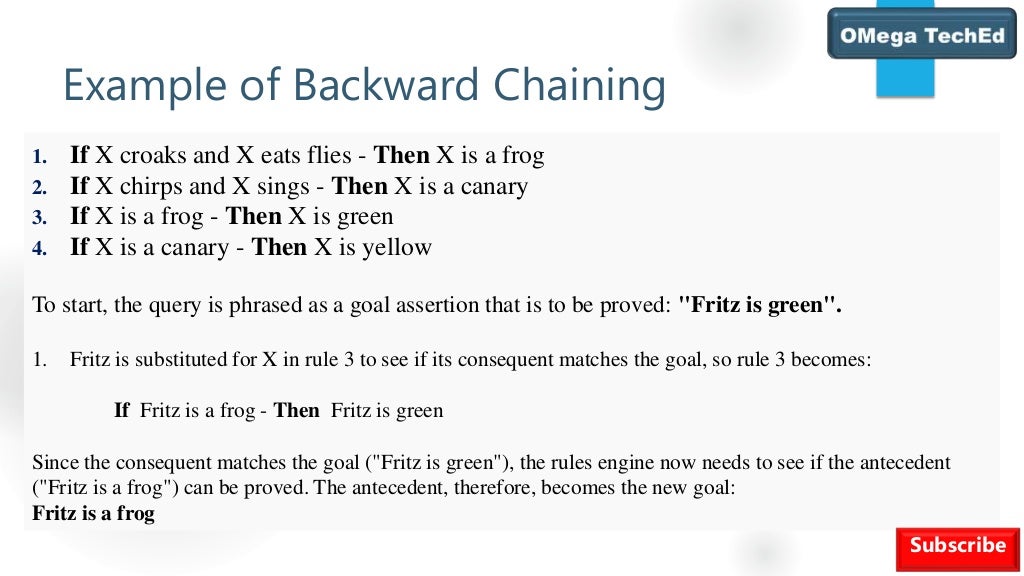 OMega TechEd

Example of Backward Chaining

1. If X croaks and X eats flies - Then X is a frog
2. If X chirps and X sings - Then X is a canary
3. If X is a frog - Then X is green
4. If X is a canary - Then X is yellow

To start, the query is phrased as a goal assertion that is to be proved: "Fritz is green".

1. Fritz is substituted for X in rule 3 to see if its consequent matches the goal, so rule 3 becomes:

If Fritz is a frog - Then Fritz is green

Since the consequent matches the goal ("Fritz is green"), the rules engine now needs to see if the antecedent ("Fritz is a frog") can be proved. The antecedent, therefore, becomes the new goal:
Fritz is a frog

Subscribe